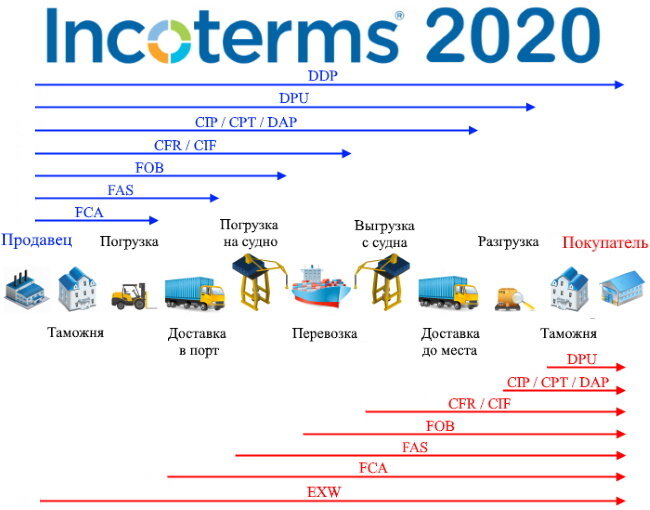 Incoterms® 2020

DDP

DPU

CIP / CPT / DAP

CFR / CIF

FOB

FAS

FCA

Продавец

Погрузка

Погрузка на судно

Выгрузка с судна

Разгрузка

Покупатель

Таможня

Доставка в порт

Перевозка

Доставка до места

Таможня

DPU

CIP / CPT / DAP

CFR / CIF

FOB

FAS

FCA

EXW